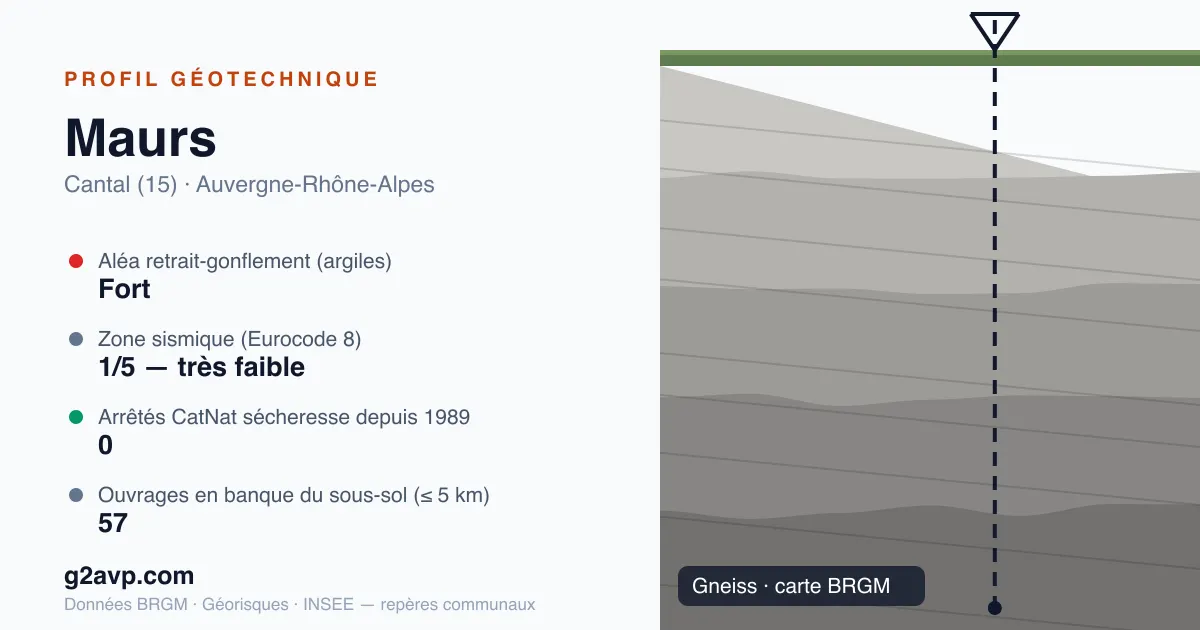 PROFIL GÉOTECHNIQUE

Maurs

Cantal (15) · Auvergne-Rhône-Alpes

Aléa retrait-gonflement (argiles)
Fort

Zone sismique (Eurocode 8)
1/5 — très faible

Arrêtés CatNat sécheresse depuis 1989
0

Ouvrages en banque du sous-sol (≤ 5 km)
57

g2avp.com

Données BRGM · Géorisques · INSEE — repères communaux

Gneiss · carte BRGM